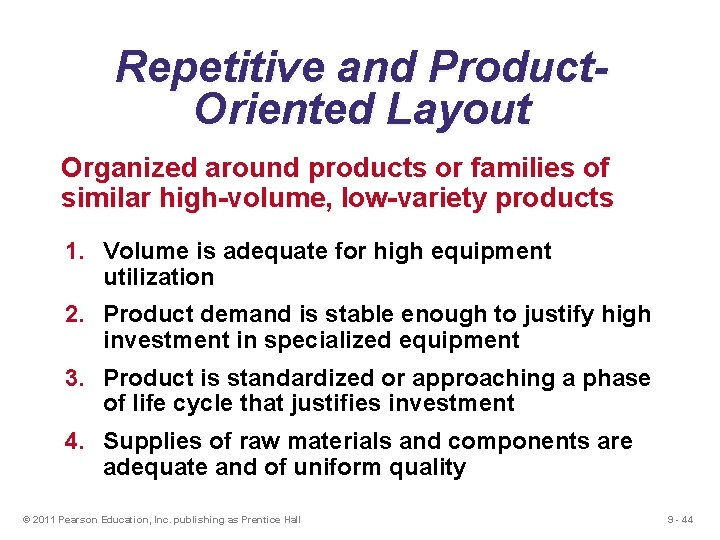 Repetitive and Product-Oriented Layout

Organized around products or families of similar high-volume, low-variety products

1. Volume is adequate for high equipment utilization
2. Product demand is stable enough to justify high investment in specialized equipment
3. Product is standardized or approaching a phase of life cycle that justifies investment
4. Supplies of raw materials and components are adequate and of uniform quality

© 2011 Pearson Education, Inc. publishing as Prentice Hall

9 - 44